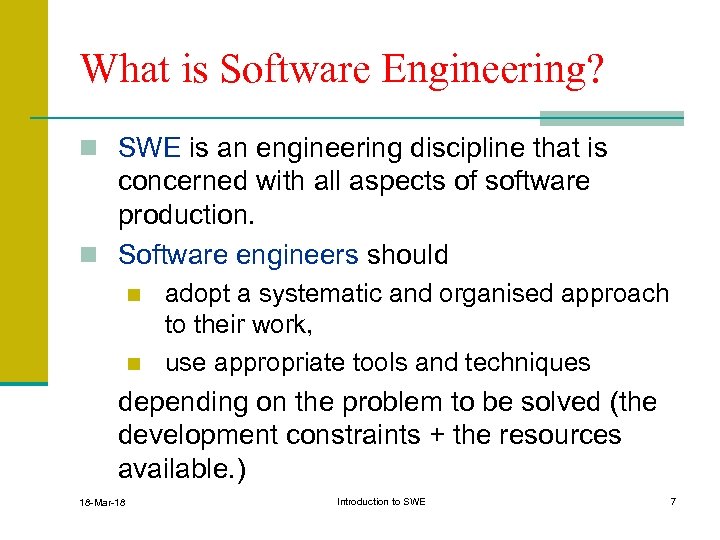 What is Software Engineering?

SWE is an engineering discipline that is concerned with all aspects of software production.

Software engineers should

adopt a systematic and organised approach to their work,

use appropriate tools and techniques

depending on the problem to be solved (the development constraints + the resources available.)

18-Mar-18

Introduction to SWE

7